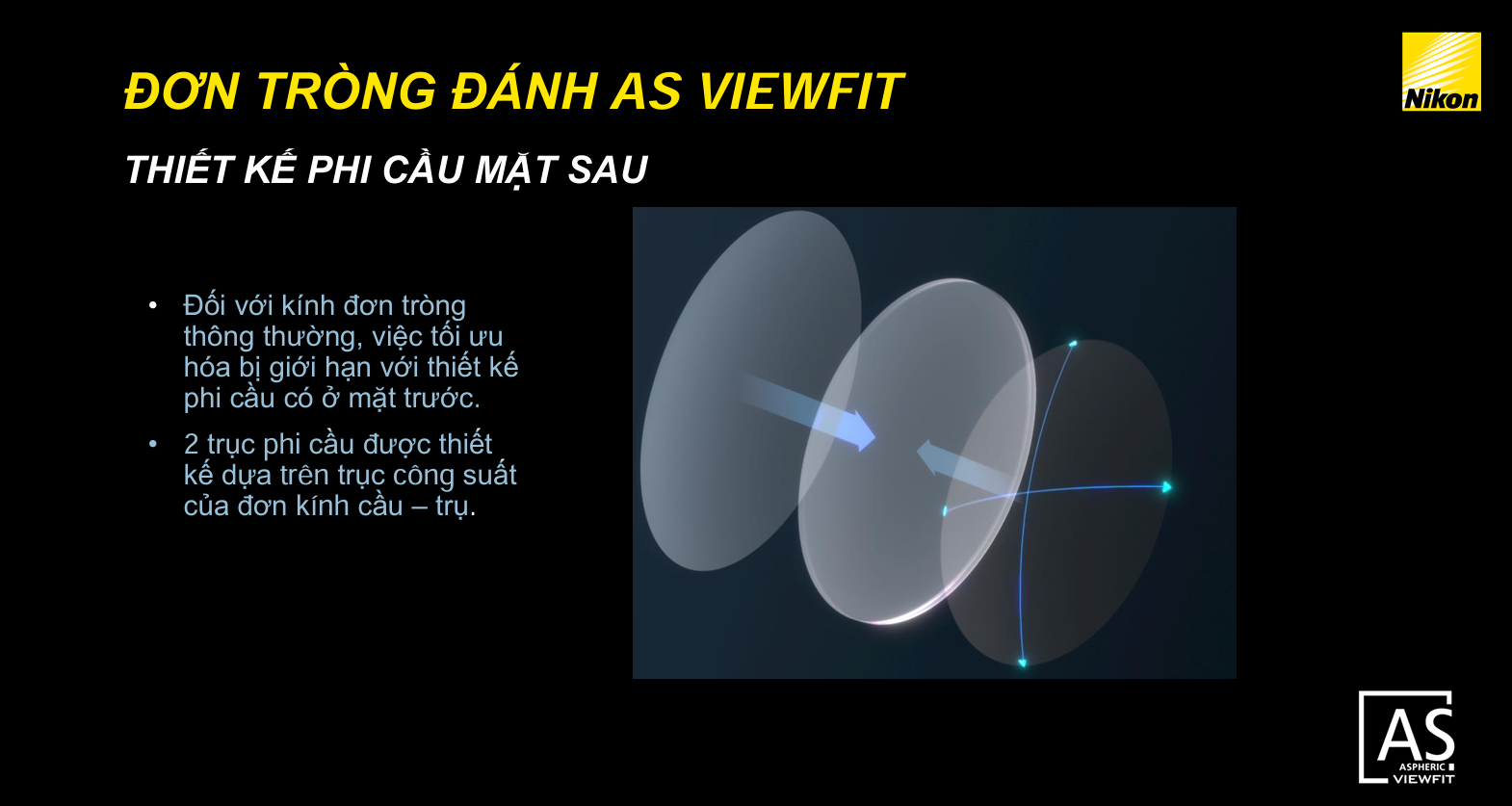 ĐƠN TRÒNG ĐÁNH AS VIEWFIT

Nikon

THIẾT KẾ PHI CẦU MẶT SAU

• Đối với kính đơn tròng thông thường, việc tối ưu hóa bị giới hạn với thiết kế phi cầu có ở mặt trước.

• 2 trục phi cầu được thiết kế dựa trên trục công suất của đơn kính cầu – trụ.

AS
ASPHERIC
VIEWFIT